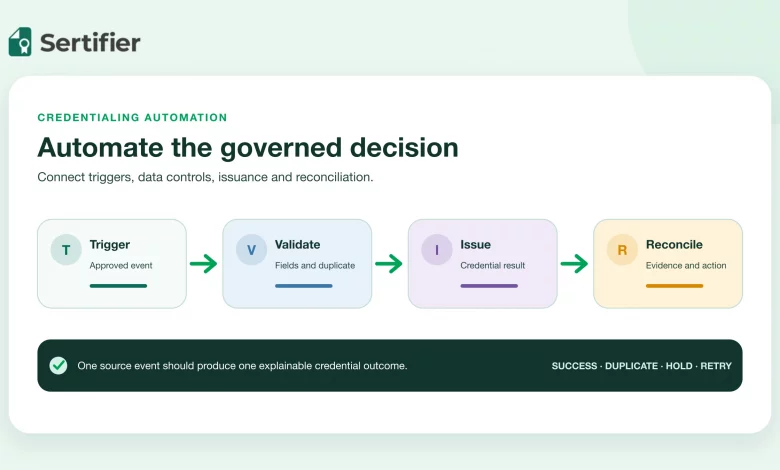 Sertifier

CREDENTIALING AUTOMATION

Automate the governed decision

Connect triggers, data controls, issuance and reconciliation.

T Trigger
Approved event

V Validate
Fields and duplicate

I Issue
Credential result

R Reconcile
Evidence and action

One source event should produce one explainable credential outcome.

SUCCESS · DUPLICATE · HOLD · RETRY